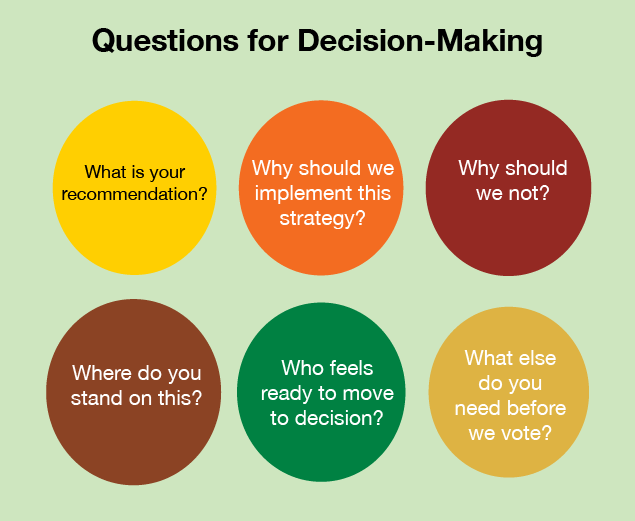 Questions for Decision-Making

What is your recommendation?

Why should we implement this strategy?

Why should we not?

Where do you stand on this?

Who feels ready to move to decision?

What else do you need before we vote?